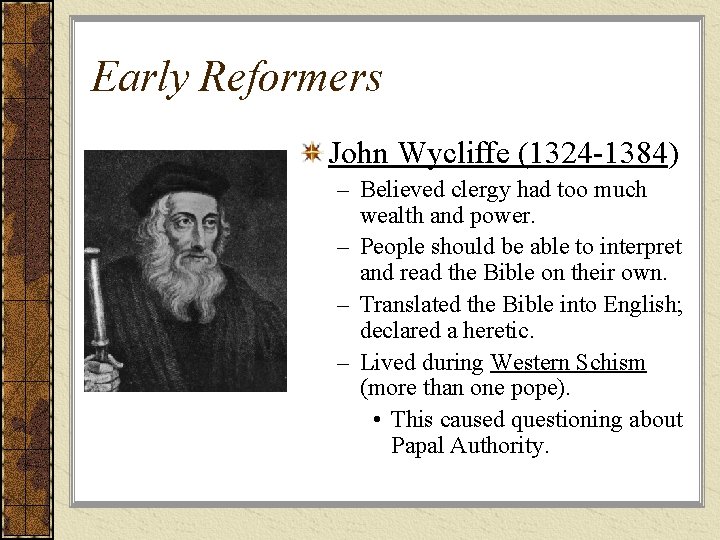 Early Reformers

John Wycliffe (1324-1384)

– Believed clergy had too much wealth and power.
– People should be able to interpret and read the Bible on their own.
– Translated the Bible into English; declared a heretic.
– Lived during Western Schism (more than one pope).
  • This caused questioning about Papal Authority.